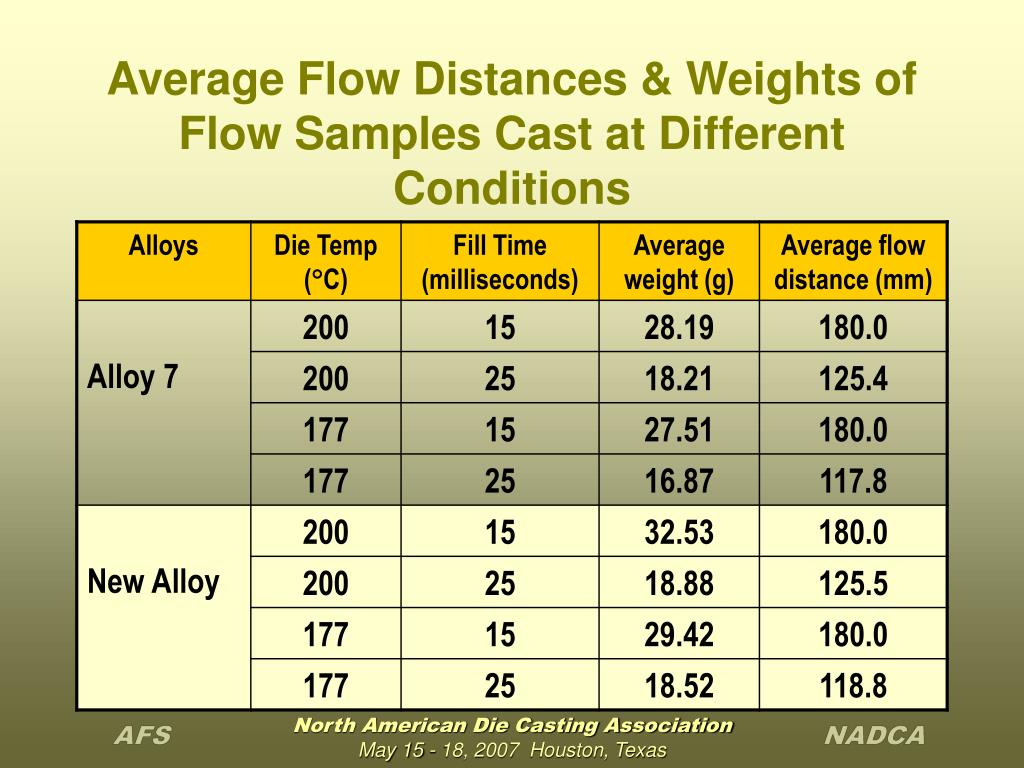 Average Flow Distances & Weights of Flow Samples Cast at Different Conditions

| Alloys | Die Temp (°C) | Fill Time (milliseconds) | Average weight (g) | Average flow distance (mm) |
|---|---|---|---|---|
| Alloy 7 | 200 | 15 | 28.19 | 180.0 |
| | 200 | 25 | 18.21 | 125.4 |
| | 177 | 15 | 27.51 | 180.0 |
| | 177 | 25 | 16.87 | 117.8 |
| New Alloy | 200 | 15 | 32.53 | 180.0 |
| | 200 | 25 | 18.88 | 125.5 |
| | 177 | 15 | 29.42 | 180.0 |
| | 177 | 25 | 18.52 | 118.8 |

AFS

North American Die Casting Association
May 15 - 18, 2007 Houston, Texas

NADCA